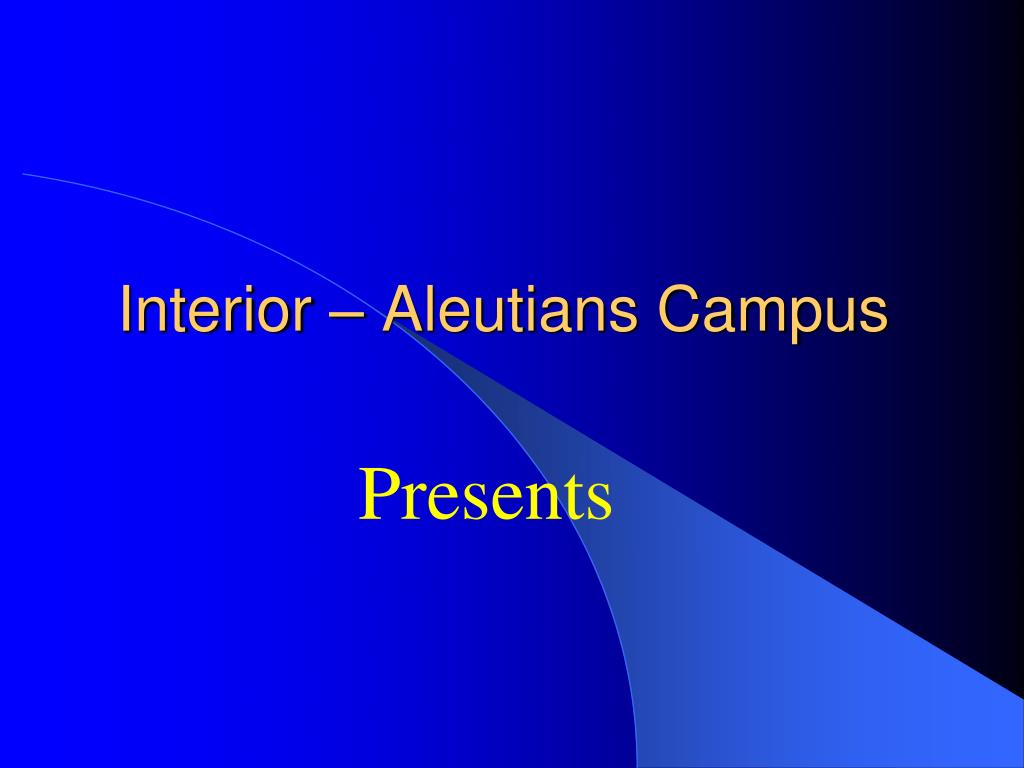 Interior – Aleutians Campus

Presents